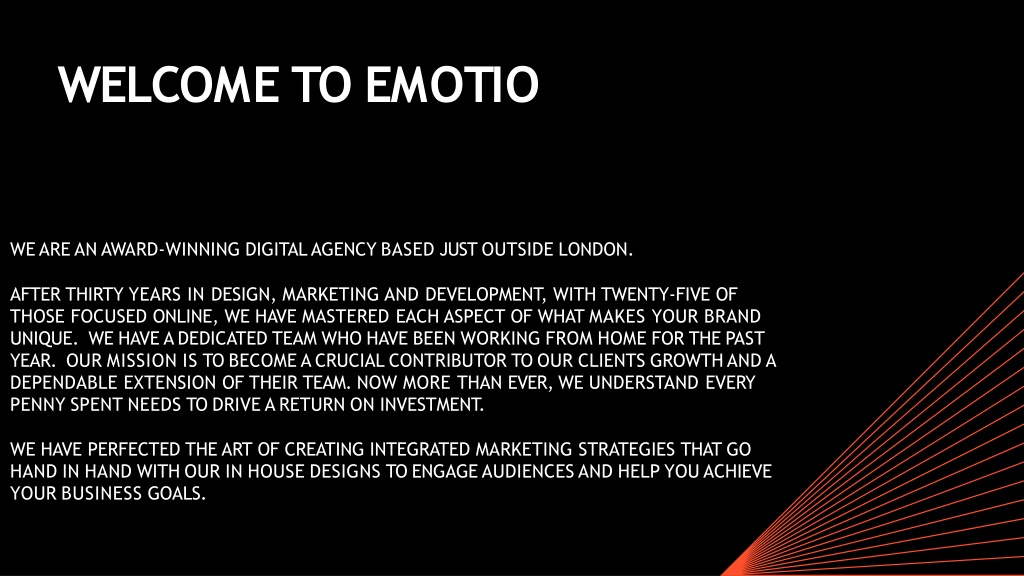 WELCOME TO EMOTIO

WE ARE AN AWARD-WINNING DIGITAL AGENCY BASED JUST OUTSIDE LONDON.

AFTER THIRTY YEARS IN DESIGN, MARKETING AND DEVELOPMENT, WITH TWENTY-FIVE OF THOSE FOCUSED ONLINE, WE HAVE MASTERED EACH ASPECT OF WHAT MAKES YOUR BRAND UNIQUE. WE HAVE A DEDICATED TEAM WHO HAVE BEEN WORKING FROM HOME FOR THE PAST YEAR. OUR MISSION IS TO BECOME A CRUCIAL CONTRIBUTOR TO OUR CLIENTS GROWTH AND A DEPENDABLE EXTENSION OF THEIR TEAM. NOW MORE THAN EVER, WE UNDERSTAND EVERY PENNY SPENT NEEDS TO DRIVE A RETURN ON INVESTMENT.

WE HAVE PERFECTED THE ART OF CREATING INTEGRATED MARKETING STRATEGIES THAT GO HAND IN HAND WITH OUR IN HOUSE DESIGNS TO ENGAGE AUDIENCES AND HELP YOU ACHIEVE YOUR BUSINESS GOALS.